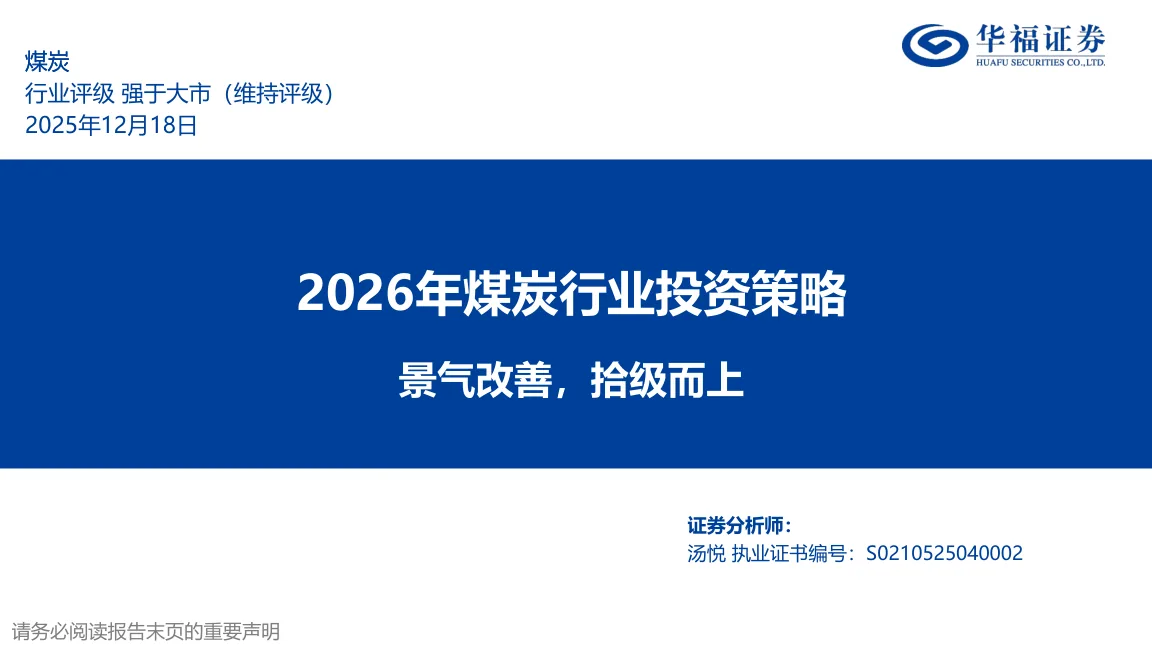 煤炭
行业评级 强于大市（维持评级）
2025年12月18日

华福证券
HUAFU SECURITIES CO.,LTD.

2026年煤炭行业投资策略

景气改善，拾级而上

证券分析师：
汤悦 执业证书编号：S0210525040002

请务必阅读报告末页的重要声明